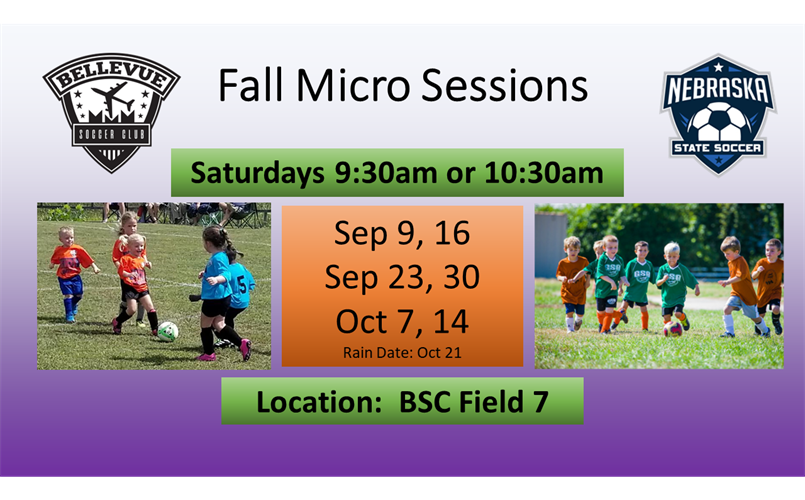 BELLEVUE
SOCCER CLUB

Fall Micro Sessions

NEBRASKA
STATE SOCCER

Saturdays 9:30am or 10:30am

Sep 9, 16
Sep 23, 30
Oct 7, 14
Rain Date: Oct 21

Location: BSC Field 7